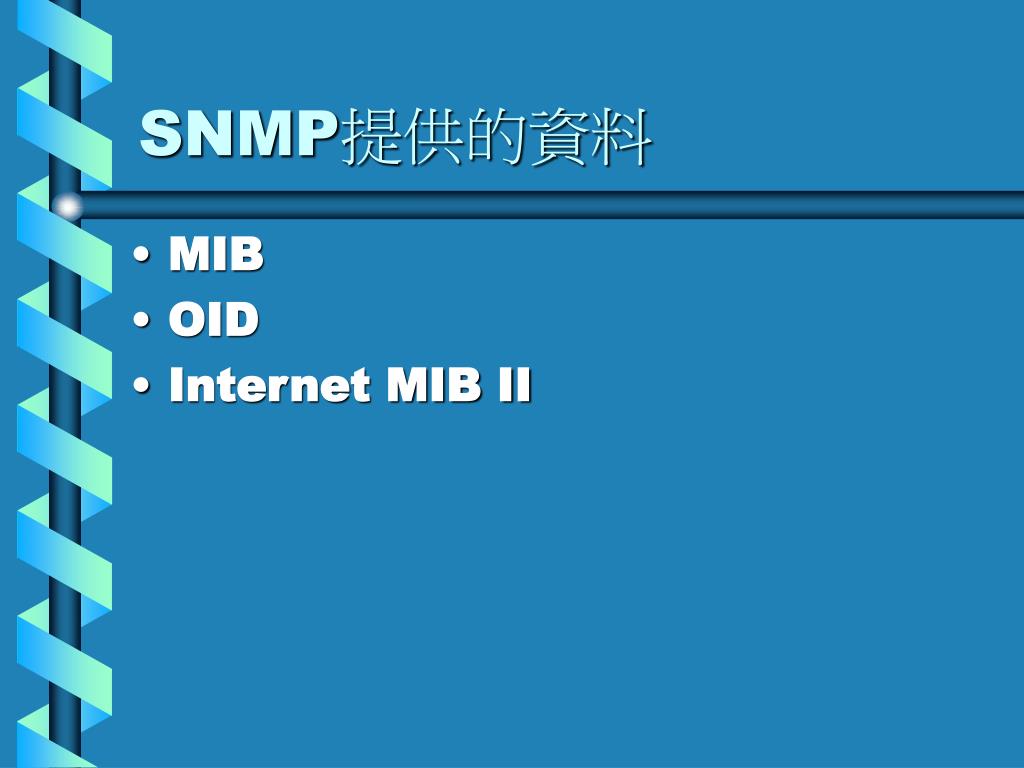 SNMP提供的資料

• MIB
• OID
• Internet MIB II